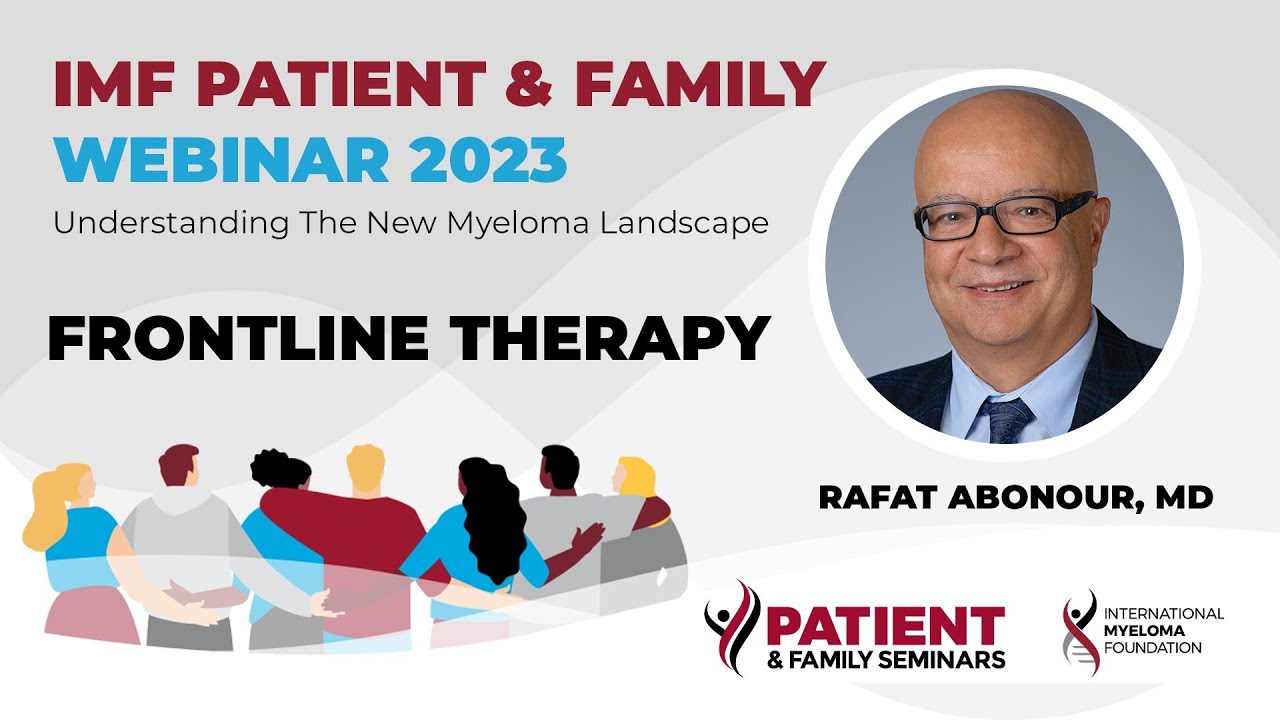 IMF PATIENT & FAMILY
WEBINAR 2023
Understanding The New Myeloma Landscape

FRONTLINE THERAPY

RAFAT ABONOUR, MD

PATIENT
& FAMILY SEMINARS

INTERNATIONAL
MYELOMA
FOUNDATION